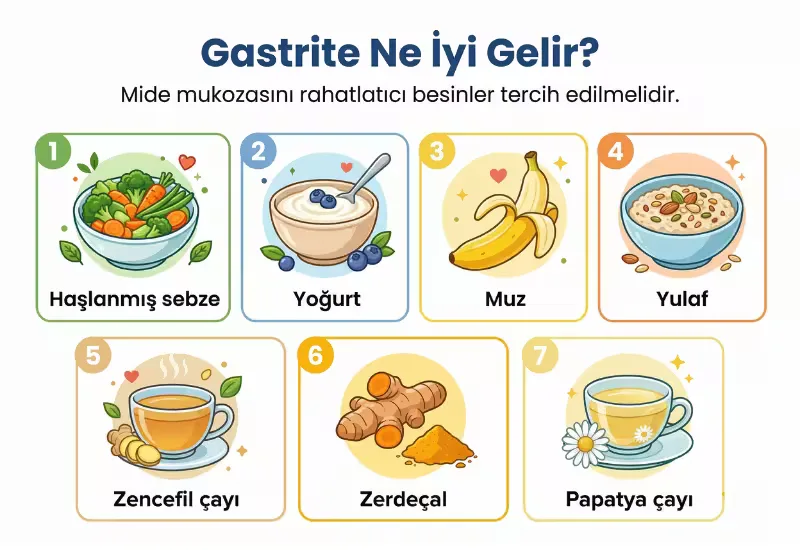 Gastrite Ne İyi Gelir?

Mide mukozasını rahatlatıcı besinler tercih edilmelidir.

1
Haşlanmış sebze

2
Yoğurt

3
Muz

4
Yulaf

5
Zencefil çayı

6
Zerdeçal

7
Papatya çayı